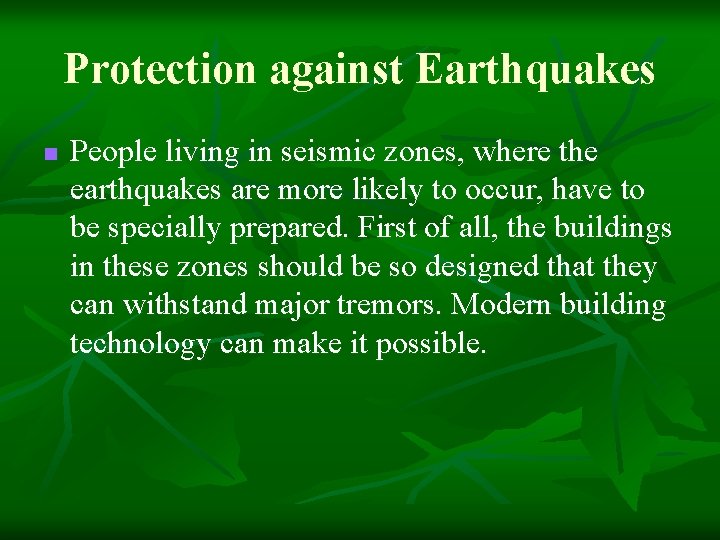 Protection against Earthquakes

People living in seismic zones, where the earthquakes are more likely to occur, have to be specially prepared. First of all, the buildings in these zones should be so designed that they can withstand major tremors. Modern building technology can make it possible.